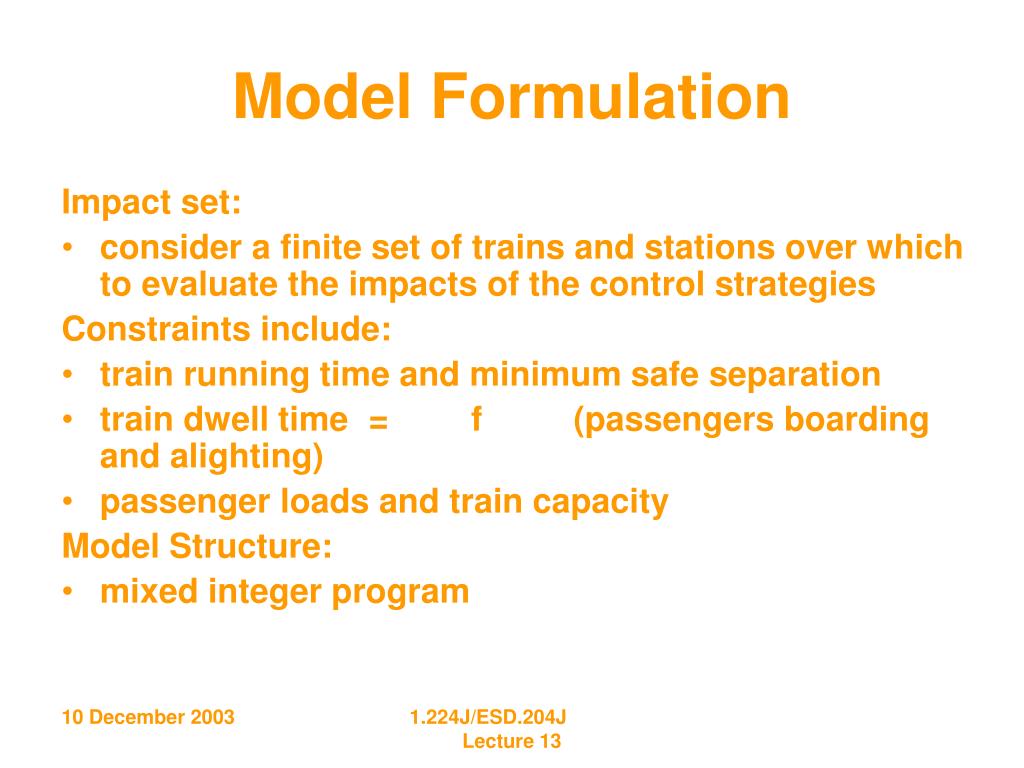 Model Formulation

Impact set:

• consider a finite set of trains and stations over which to evaluate the impacts of the control strategies

Constraints include:

• train running time and minimum safe separation

• train dwell time = f (passengers boarding and alighting)

• passenger loads and train capacity

Model Structure:

• mixed integer program

10 December 2003

1.224J/ESD.204J
Lecture 13